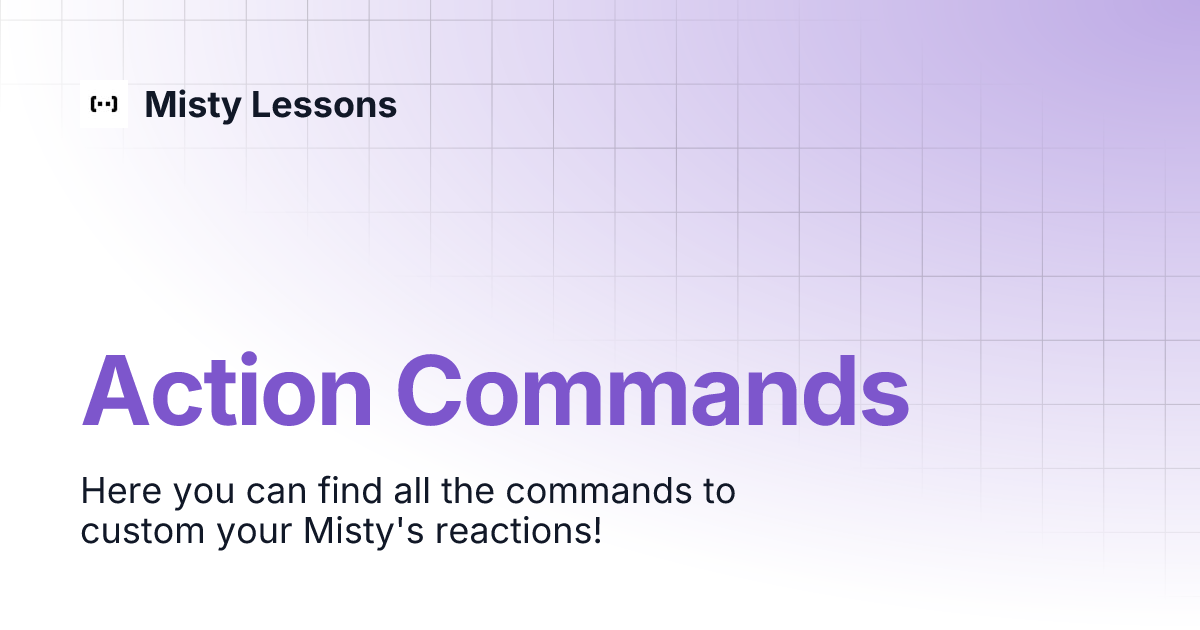 Misty Lessons

Action Commands

Here you can find all the commands to custom your Misty's reactions!